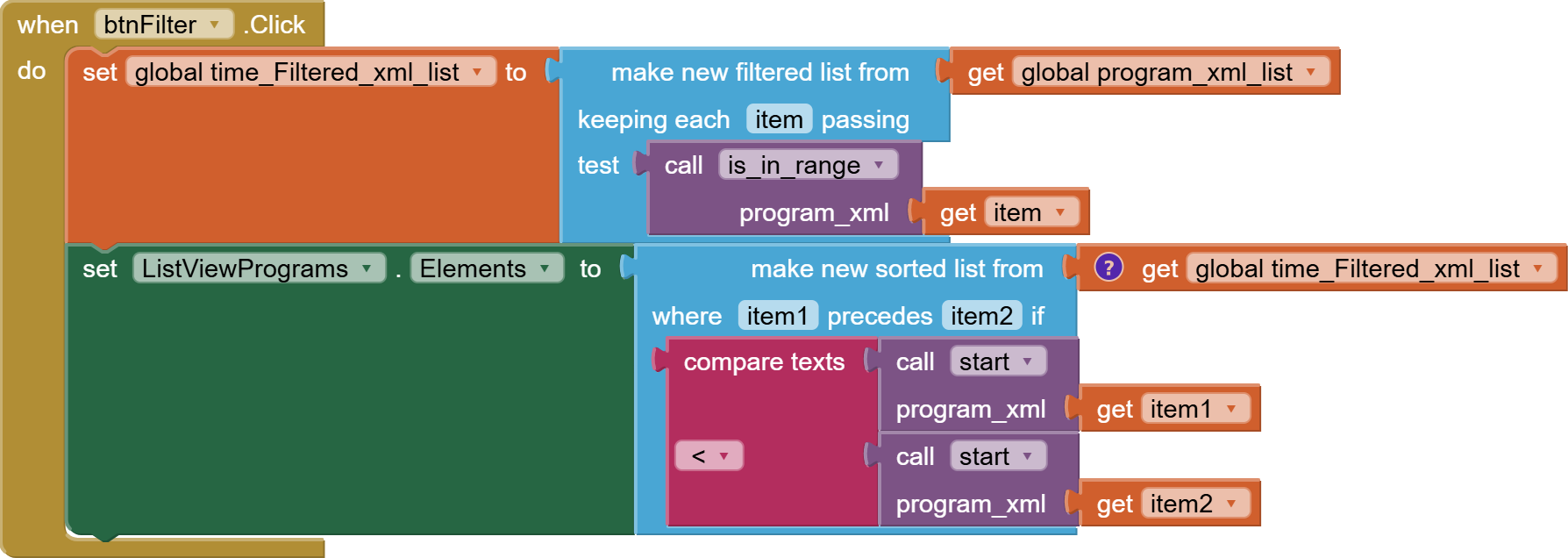 when btnFilter .Click
do set global time_Filtered_xml_list to make new filtered list from get global program_xml_list
keeping each item passing
test call is_in_range
program_xml get item
set ListViewPrograms . Elements to make new sorted list from ? get global time_Filtered_xml_list
where item1 precedes item2 if
compare texts call start
program_xml get item1
< call start
program_xml get item2